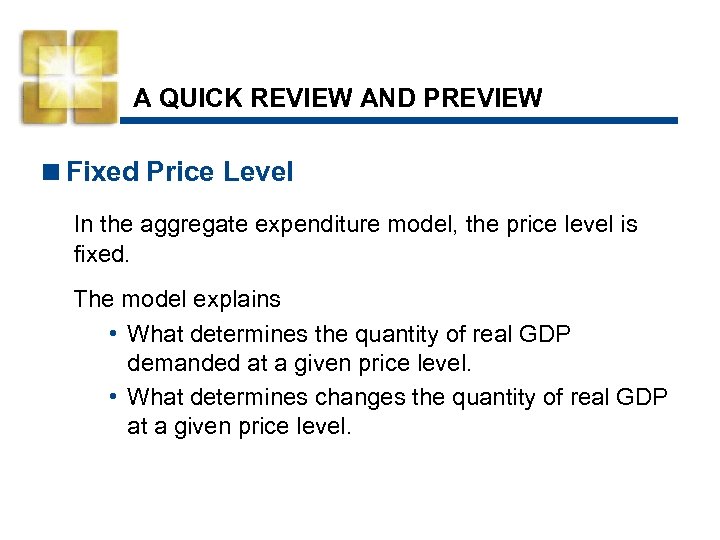 A QUICK REVIEW AND PREVIEW

■ Fixed Price Level

In the aggregate expenditure model, the price level is fixed.

The model explains

• What determines the quantity of real GDP demanded at a given price level.

• What determines changes the quantity of real GDP at a given price level.